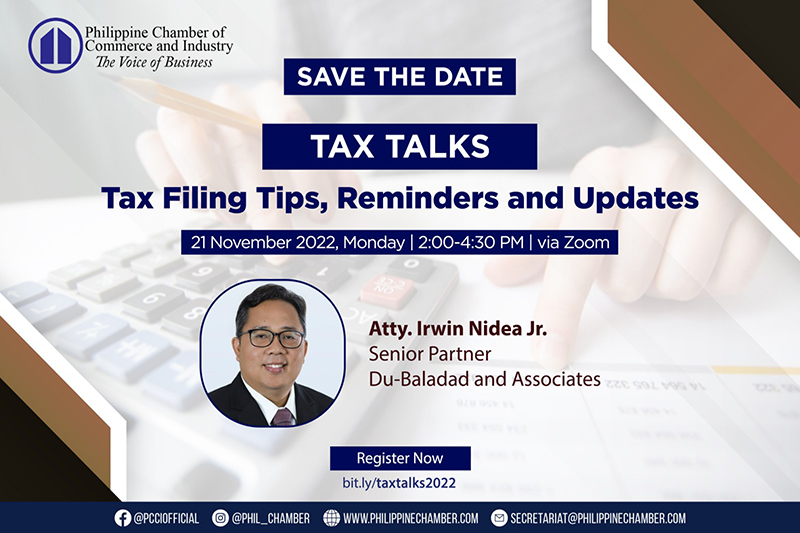 Philippine Chamber of Commerce and Industry
The Voice of Business

SAVE THE DATE

TAX TALKS
Tax Filing Tips, Reminders and Updates

21 November 2022, Monday | 2:00-4:30 PM | via Zoom

Atty. Irwin Nidea Jr.
Senior Partner
Du-Baladad and Associates

Register Now
bit.ly/taxtalks2022

@PCCIOFFICIAL @PHIL_CHAMBER WWW.PHILIPPINECHAMBER.COM SECRETARIAT@PHILIPPINECHAMBER.COM